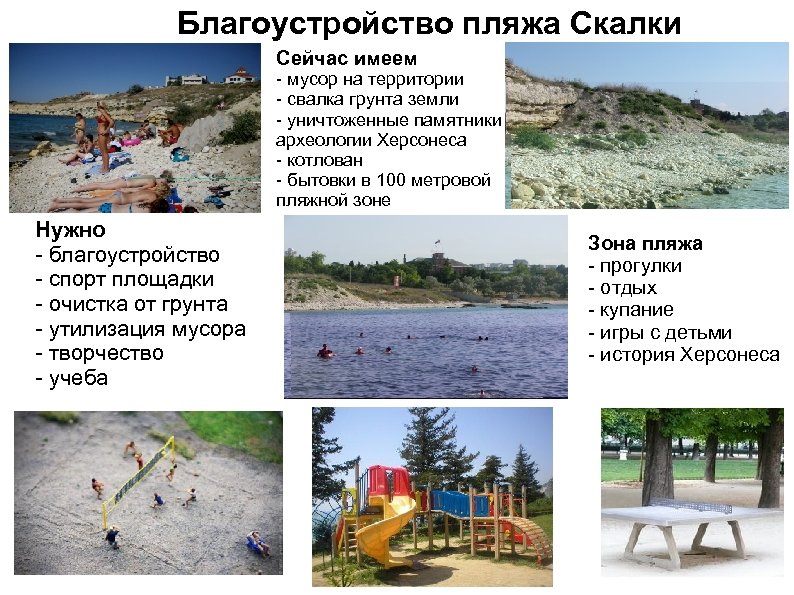 Благоустройство пляжа Скалки

Сейчас имеем
- мусор на территории
- свалка грунта земли
- уничтоженные памятники археологии Херсонеса
- котлован
- бытовки в 100 метровой пляжной зоне

Нужно
- благоустройство
- спорт площадки
- очистка от грунта
- утилизация мусора
- творчество
- учеба

Зона пляжа
- прогулки
- отдых
- купание
- игры с детьми
- история Херсонеса